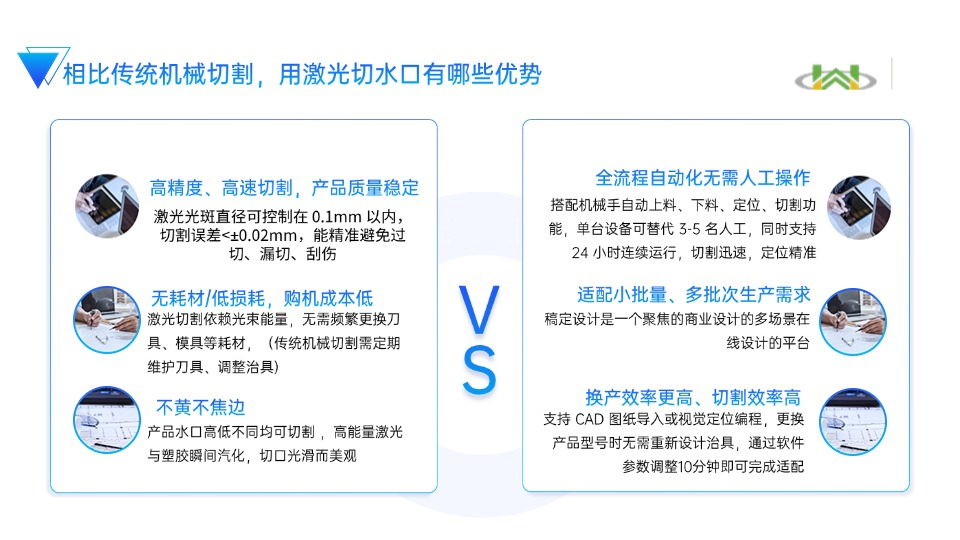 相比传统机械切割，用激光切水口有哪些优势

高精度、高速切割，产品质量稳定
激光光斑直径可控制在 0.1mm 以内，切割误差<±0.02mm，能精准避免过切、漏切、刮伤

无耗材/低损耗，购机成本低
激光切割依赖光束能量，无需频繁更换刀具、模具等耗材，（传统机械切割需定期维护刀具、调整治具）

不黄不焦边
产品水口高低不同均可切割，高能量激光与塑胶瞬间汽化，切口光滑而美观

VS

全流程自动化无需人工操作
搭配机械手自动上料、下料、定位、切割功能，单台设备可替代 3-5 名人工，同时支持 24 小时连续运行，切割迅速，定位精准

适配小批量、多批次生产需求
稿定设计是一个聚焦的商业设计的多场景在线设计的平台

换产效率更高、切割效率高
支持 CAD 图纸导入或视觉定位编程，更换产品型号时无需重新设计治具，通过软件参数调整10分钟即可完成适配